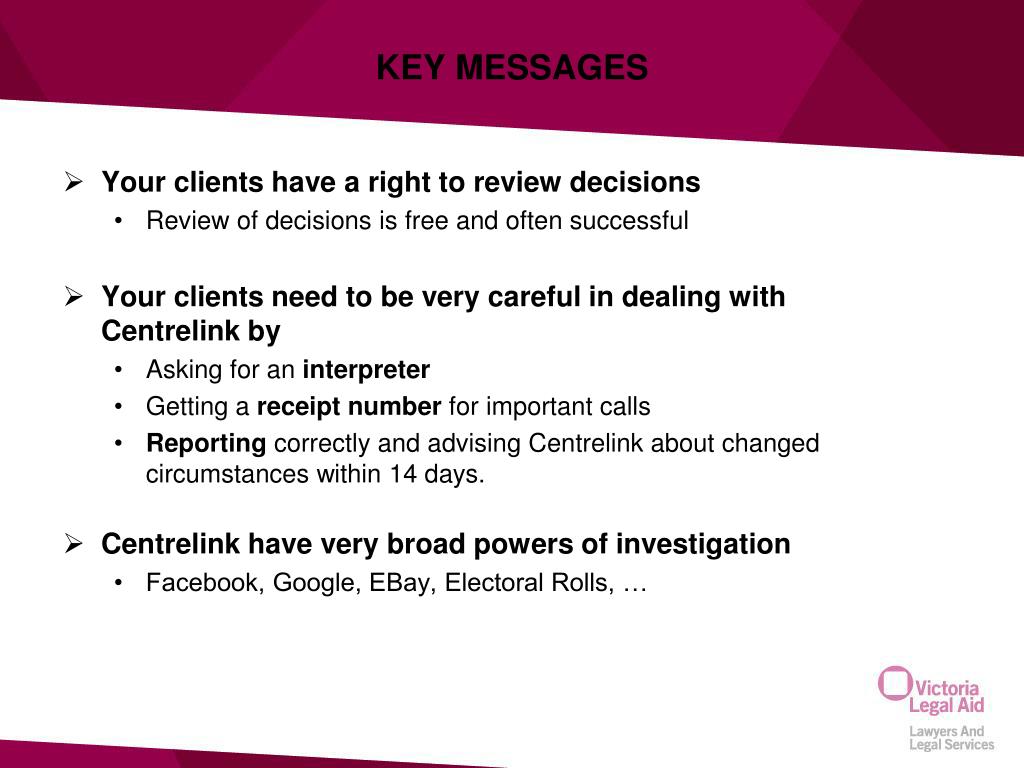 KEY MESSAGES

➢ Your clients have a right to review decisions
• Review of decisions is free and often successful

➢ Your clients need to be very careful in dealing with Centrelink by
• Asking for an interpreter
• Getting a receipt number for important calls
• Reporting correctly and advising Centrelink about changed circumstances within 14 days.

➢ Centrelink have very broad powers of investigation
• Facebook, Google, EBay, Electoral Rolls, …

Victoria Legal Aid
Lawyers And Legal Services